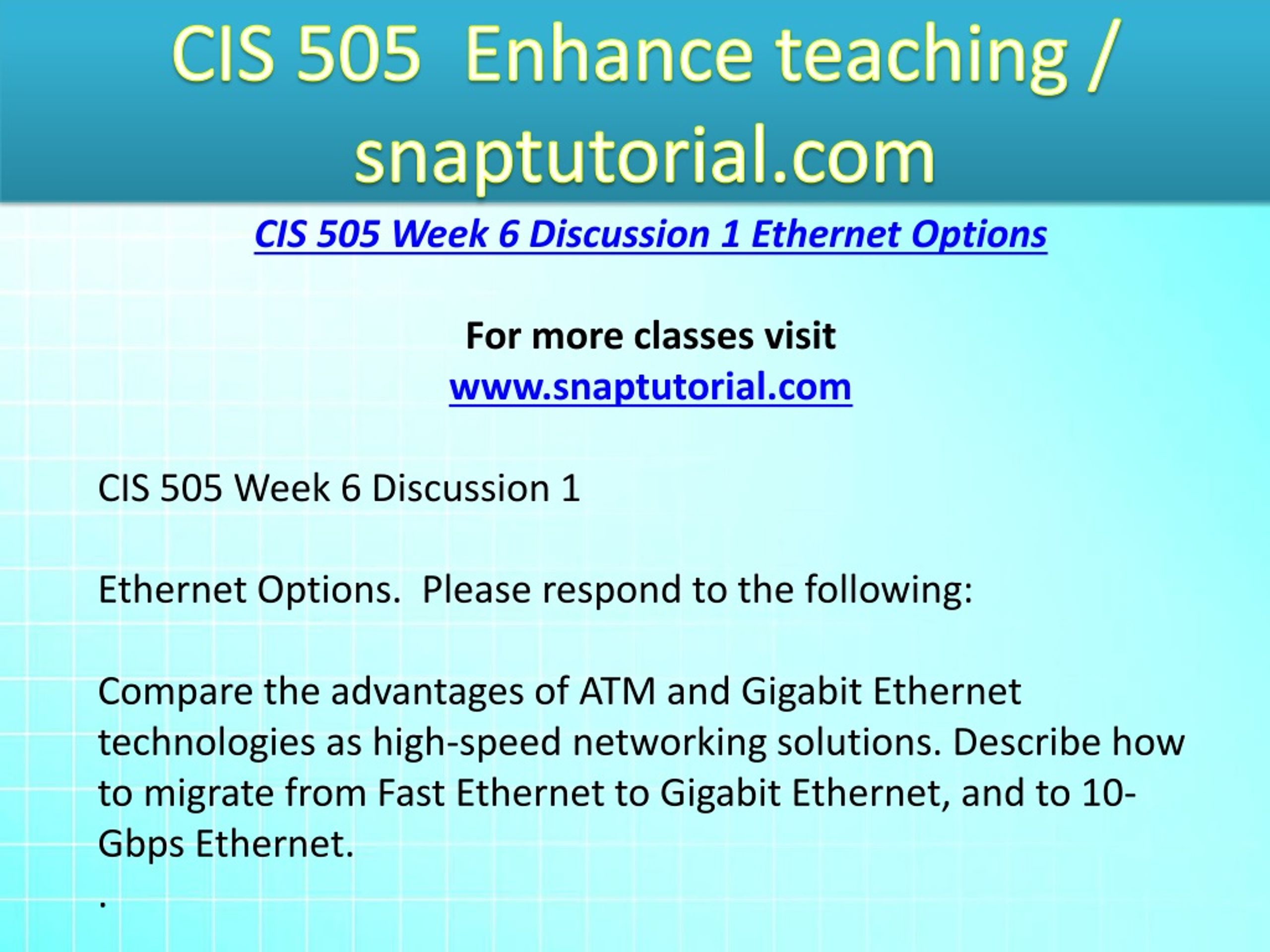 CIS 505 Enhance teaching / snaptutorial.com

CIS 505 Week 6 Discussion 1 Ethernet Options

For more classes visit
www.snaptutorial.com

CIS 505 Week 6 Discussion 1

Ethernet Options. Please respond to the following:

Compare the advantages of ATM and Gigabit Ethernet technologies as high-speed networking solutions. Describe how to migrate from Fast Ethernet to Gigabit Ethernet, and to 10-Gbps Ethernet.

.